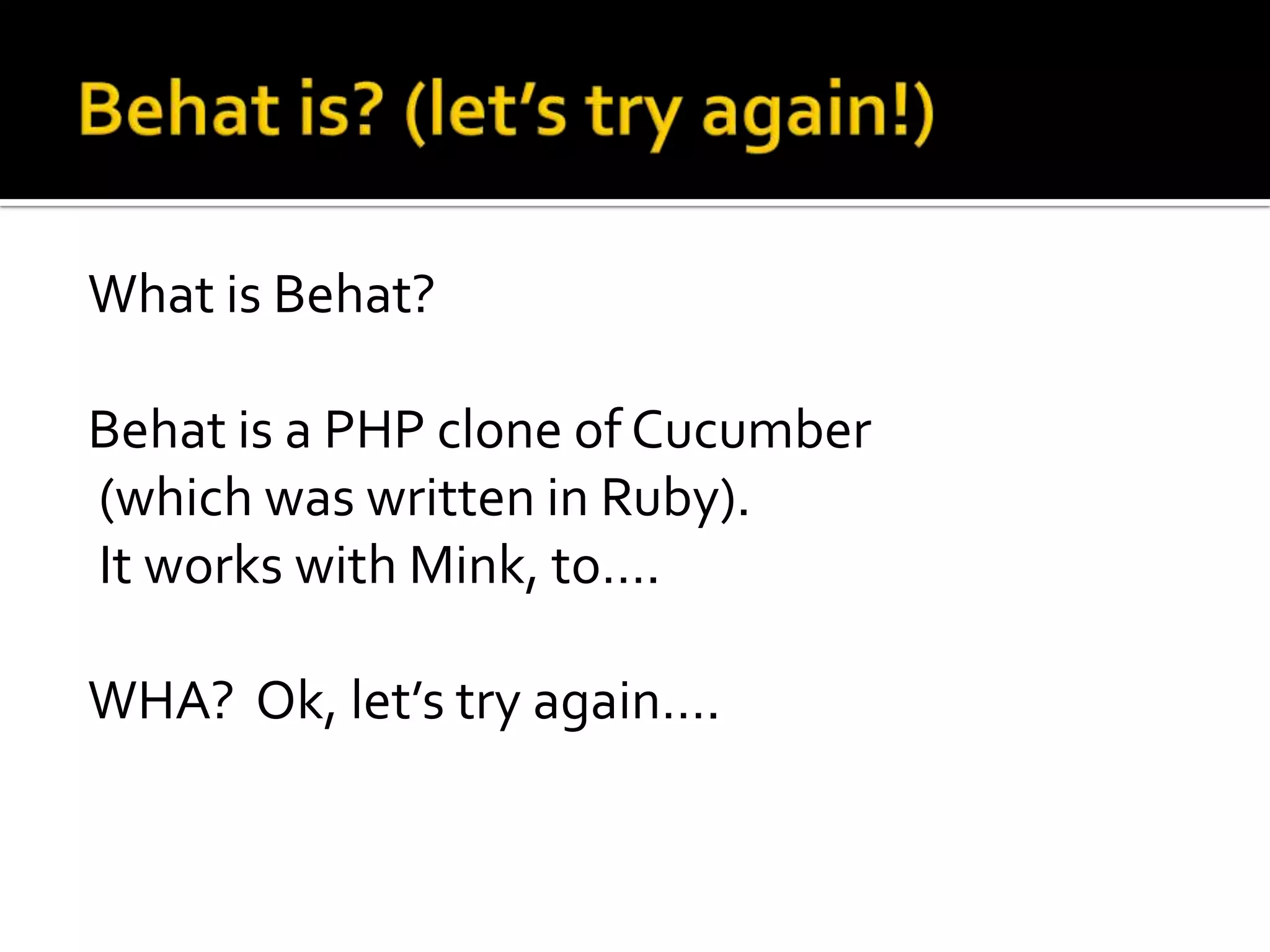 Behat is? (let's try again!)

What is Behat?

Behat is a PHP clone of Cucumber (which was written in Ruby).
It works with Mink, to….

WHA? Ok, let's try again….